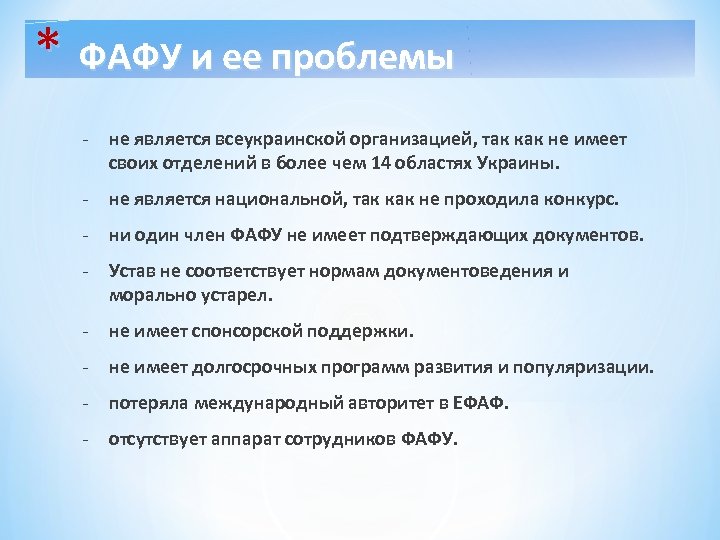 * ФАФУ и ее проблемы

- не является всеукраинской организацией, так как не имеет своих отделений в более чем 14 областях Украины.
- не является национальной, так как не проходила конкурс.
- ни один член ФАФУ не имеет подтверждающих документов.
- Устав не соответствует нормам документоведения и морально устарел.
- не имеет спонсорской поддержки.
- не имеет долгосрочных программ развития и популяризации.
- потеряла международный авторитет в ЕФАФ.
- отсутствует аппарат сотрудников ФАФУ.